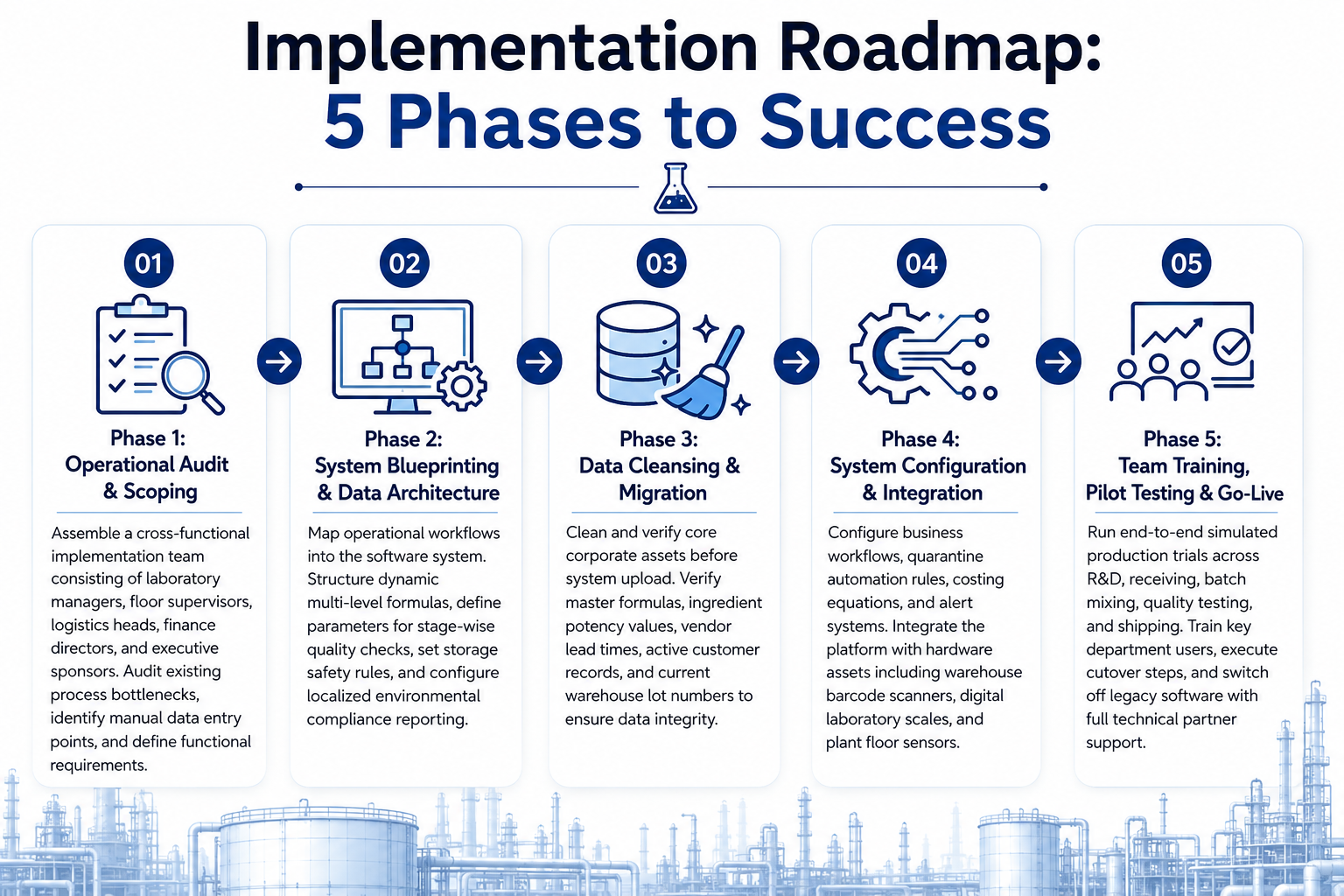 Implementation Roadmap:
5 Phases to Success

01

Phase 1:
Operational Audit & Scoping

Assemble a cross-functional implementation team consisting of laboratory managers, floor supervisors, logistics heads, finance directors, and executive sponsors. Audit existing process bottlenecks, identify manual data entry points, and define functional requirements.

02

Phase 2:
System Blueprinting & Data Architecture

Map operational workflows into the software system. Structure dynamic multi-level formulas, define parameters for stage-wise quality checks, set storage safety rules, and configure localized environmental compliance reporting.

03

Phase 3:
Data Cleansing & Migration

Clean and verify core corporate assets before system upload. Verify master formulas, ingredient potency values, vendor lead times, active customer records, and current warehouse lot numbers to ensure data integrity.

04

Phase 4:
System Configuration & Integration

Configure business workflows, quarantine automation rules, costing equations, and alert systems. Integrate the platform with hardware assets including warehouse barcode scanners, digital laboratory scales, and plant floor sensors.

05

Phase 5:
Team Training, Pilot Testing & Go-Live

Run end-to-end simulated production trials across R&D, receiving, batch mixing, quality testing, and shipping. Train key department users, execute cutover steps, and switch off legacy software with full technical partner support.